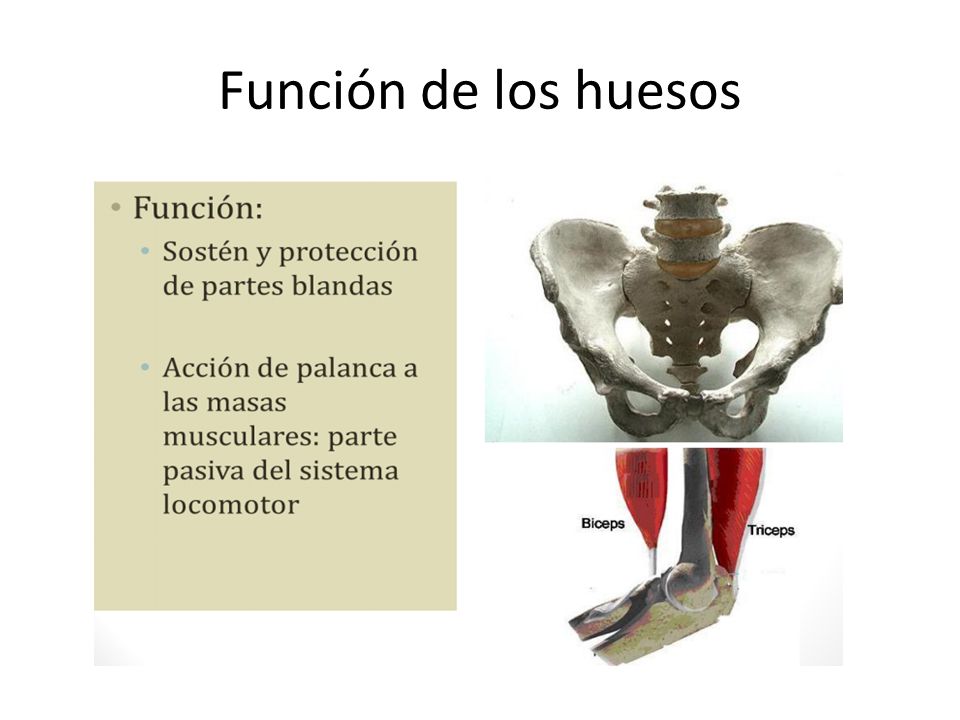 Función de los huesos

• Función:
  • Sostén y protección de partes blandas
  • Acción de palanca a las masas musculares: parte pasiva del sistema locomotor

Biceps

Triceps